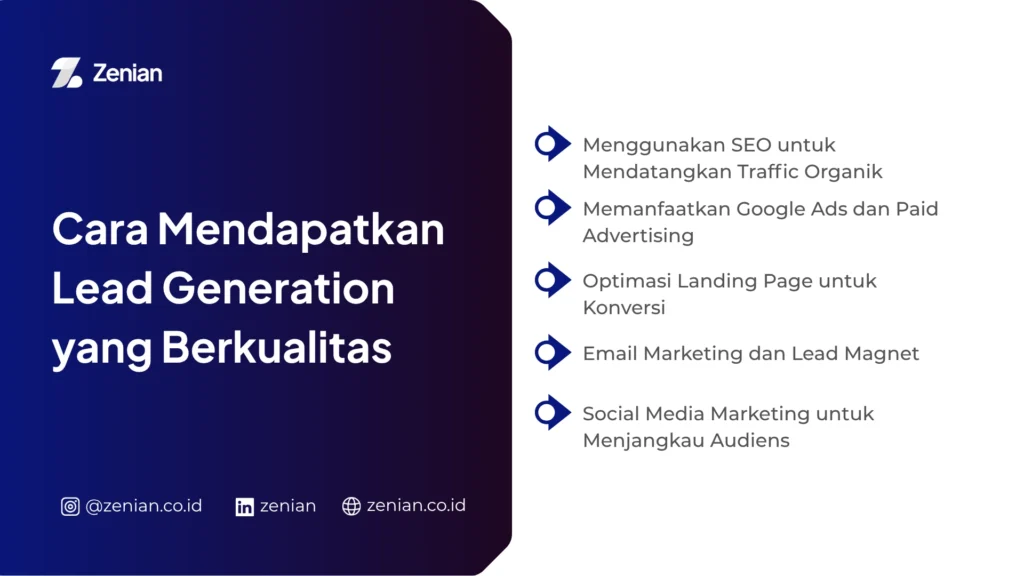 Zenian

Cara Mendapatkan Lead Generation yang Berkualitas

@zenian.co.id zenian zenian.co.id

Menggunakan SEO untuk Mendatangkan Traffic Organik

Memanfaatkan Google Ads dan Paid Advertising

Optimasi Landing Page untuk Konversi

Email Marketing dan Lead Magnet

Social Media Marketing untuk Menjangkau Audiens